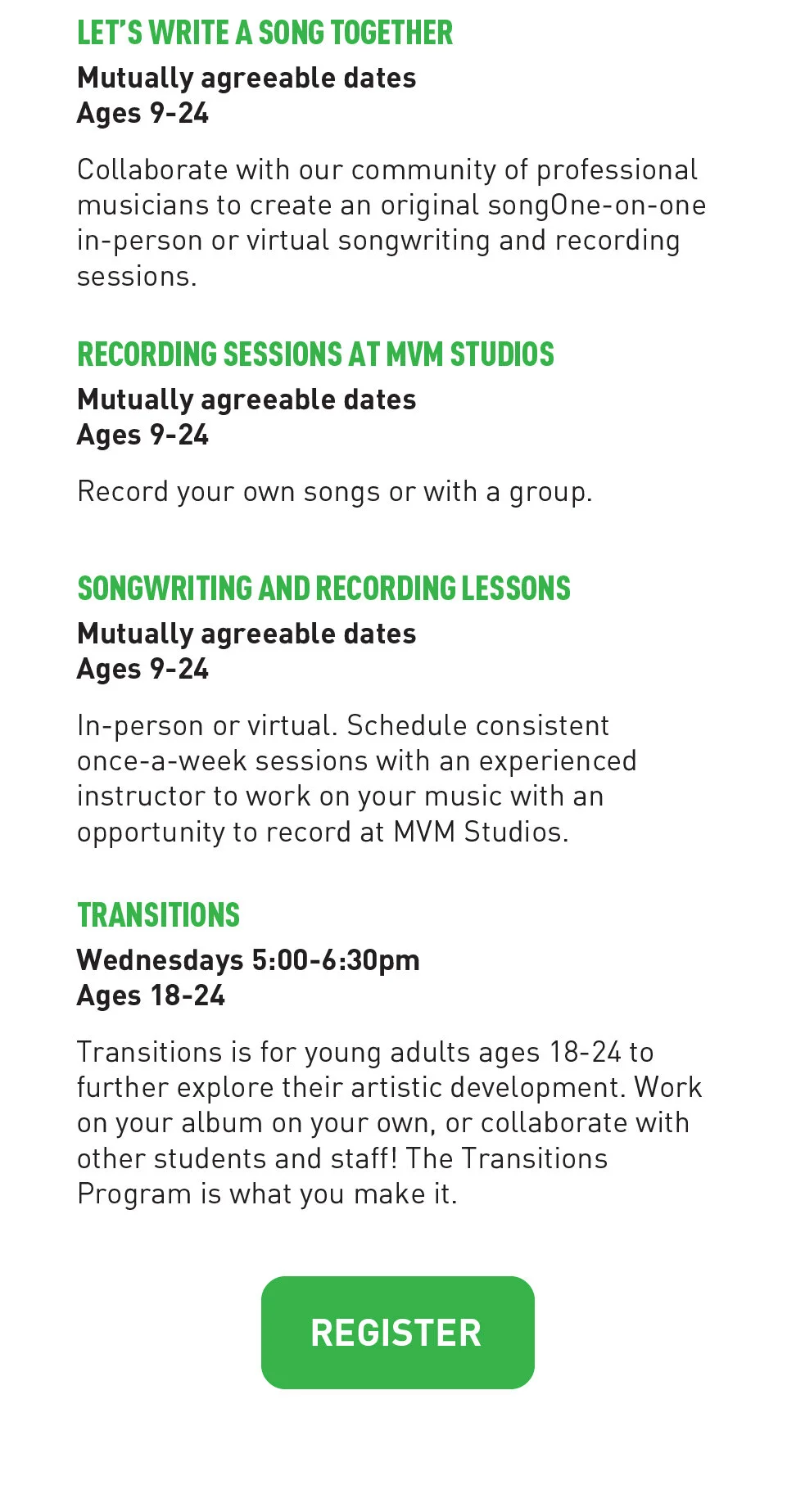 LET'S WRITE A SONG TOGETHER

Mutually agreeable dates
Ages 9-24

Collaborate with our community of professional musicians to create an original songOne-on-one in-person or virtual songwriting and recording sessions.

RECORDING SESSIONS AT MVM STUDIOS

Mutually agreeable dates
Ages 9-24

Record your own songs or with a group.

SONGWRITING AND RECORDING LESSONS

Mutually agreeable dates
Ages 9-24

In-person or virtual. Schedule consistent once-a-week sessions with an experienced instructor to work on your music with an opportunity to record at MVM Studios.

TRANSITIONS

Wednesdays 5:00-6:30pm
Ages 18-24

Transitions is for young adults ages 18-24 to further explore their artistic development. Work on your album on your own, or collaborate with other students and staff! The Transitions Program is what you make it.

REGISTER